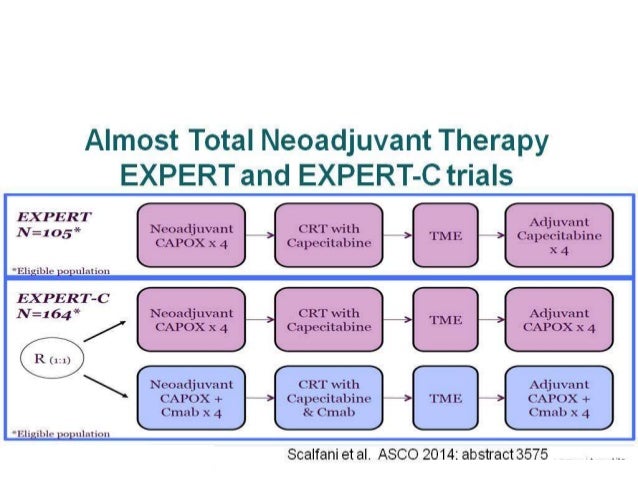 Almost Total Neoadjuvant Therapy
EXPERT and EXPERT-C trials

EXPERT
N=105*

Neoadjuvant CAPOX x 4

CRT with Capecitabine

TME

Adjuvant Capecitabine x 4

*Eligible population

EXPERT-C
N=164*

R (1:1)

Neoadjuvant CAPOX x 4

CRT with Capecitabine

TME

Adjuvant CAPOX x 4

Neoadjuvant CAPOX + Cmab x 4

CRT with Capecitabine & Cmab

TME

Adjuvant CAPOX + Cmab x 4

*Eligible population

Scalfani et al. ASCO 2014: abstract 3575